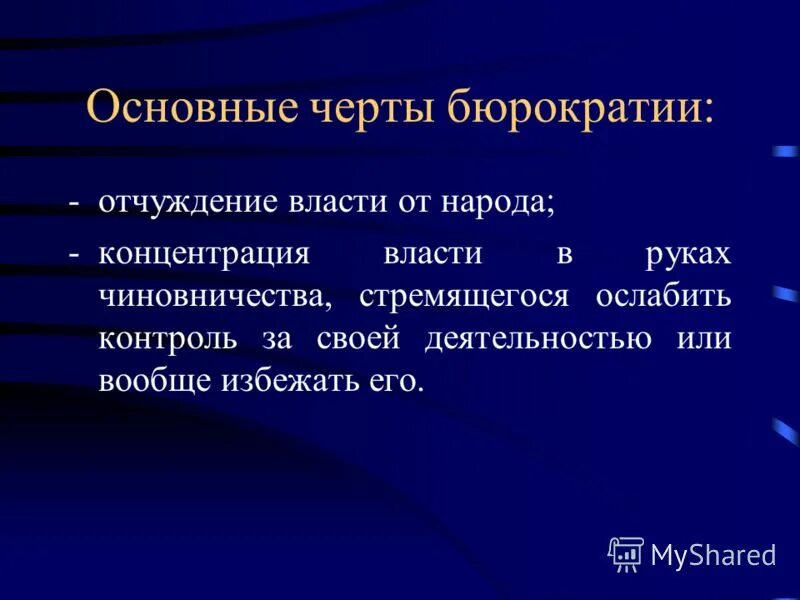 Основные черты бюрократии:

- отчуждение власти от народа;

- концентрация власти в руках чиновничества, стремящегося ослабить контроль за своей деятельностью или вообще избежать его.

MyShared